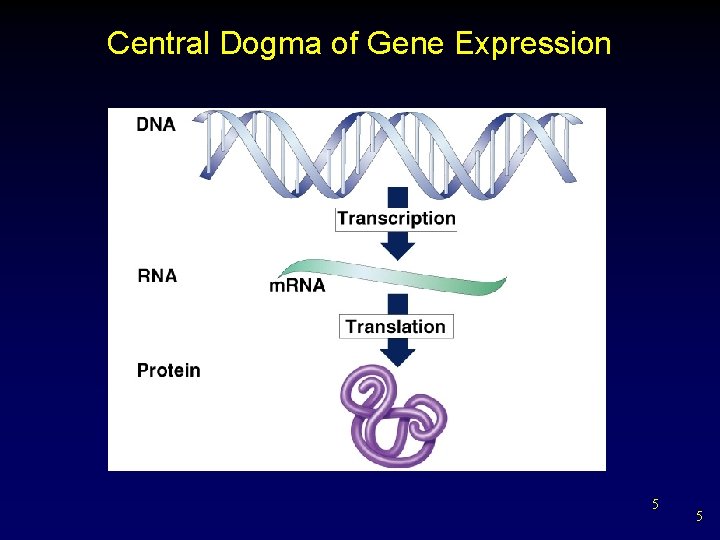 Central Dogma of Gene Expression

DNA

Transcription

RNA

mRNA

Translation

Protein

5

5